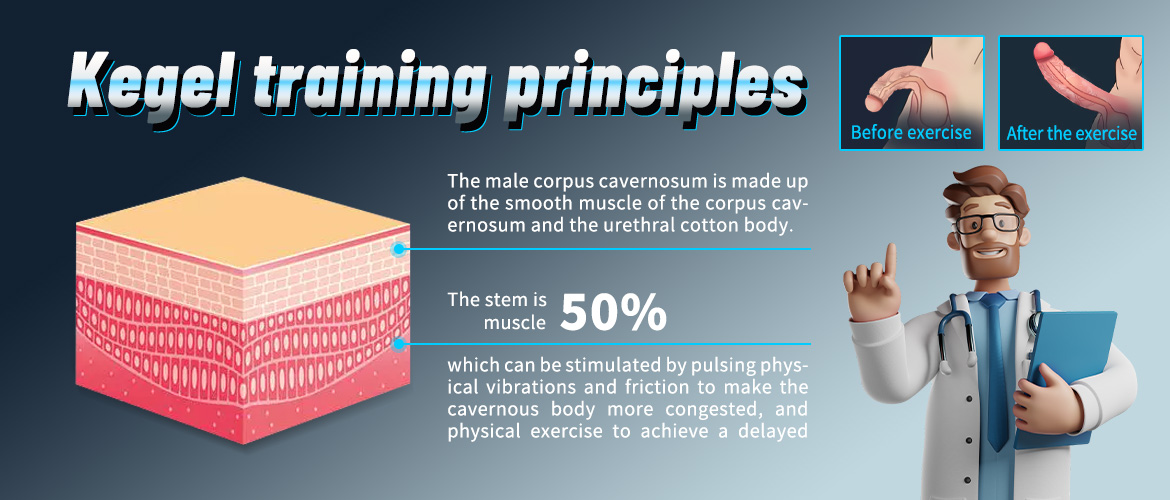 Kegel training principles

Before exercise

After the exercise

The male corpus cavernosum is made up of the smooth muscle of the corpus cavernosum and the urethral cotton body.

The stem is muscle 50%

which can be stimulated by pulsing physical vibrations and friction to make the cavernous body more congested, and physical exercise to achieve a delayed